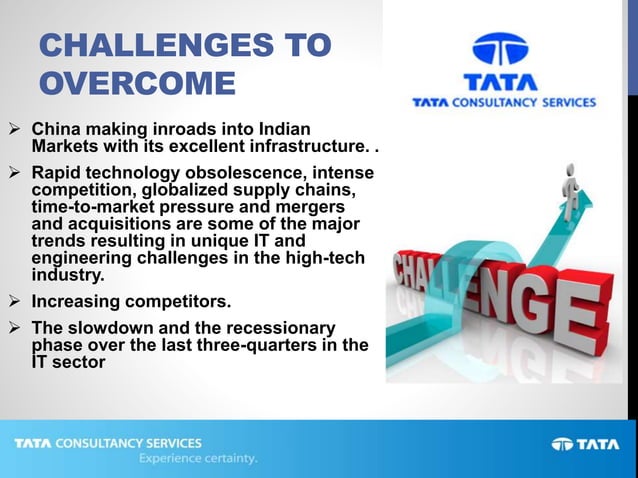 CHALLENGES TO OVERCOME

TATA
TATA CONSULTANCY SERVICES

➢ China making inroads into Indian Markets with its excellent infrastructure. .

➢ Rapid technology obsolescence, intense competition, globalized supply chains, time-to-market pressure and mergers and acquisitions are some of the major trends resulting in unique IT and engineering challenges in the high-tech industry.

➢ Increasing competitors.

➢ The slowdown and the recessionary phase over the last three-quarters in the IT sector

CHALLENGE

TATA CONSULTANCY SERVICES
Experience certainty.

TATA